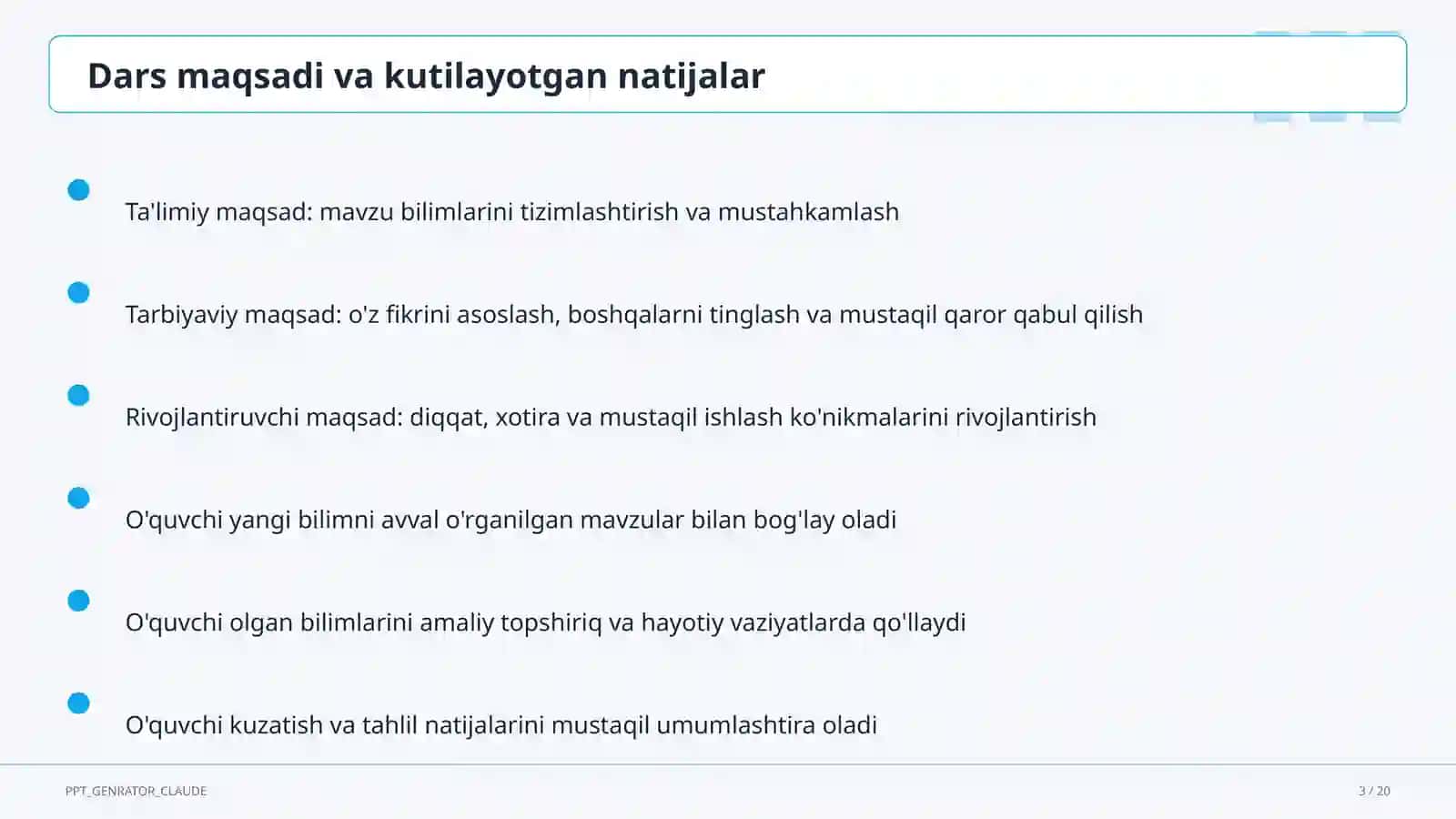 Dars maqsadi va kutilayotgan natijalar

Ta'limiy maqsad: mavzu bilimlarini tizimlashtirish va mustahkamlash

Tarbiyaviy maqsad: o'z fikrini asoslash, boshqalarni tinglash va mustaqil qaror qabul qilish

Rivojlantiruvchi maqsad: diqqat, xotira va mustaqil ishlash ko'nikmalarini rivojlantirish

O'quvchi yangi bilimni avval o'rganilgan mavzular bilan bog'lay oladi

O'quvchi olgan bilimlarini amaliy topshiriq va hayotiy vaziyatlarda qo'llaydi

O'quvchi kuzatish va tahlil natijalarini mustaqil umumlashtira oladi

PPT_GENRATOR_CLAUDE

3 / 20